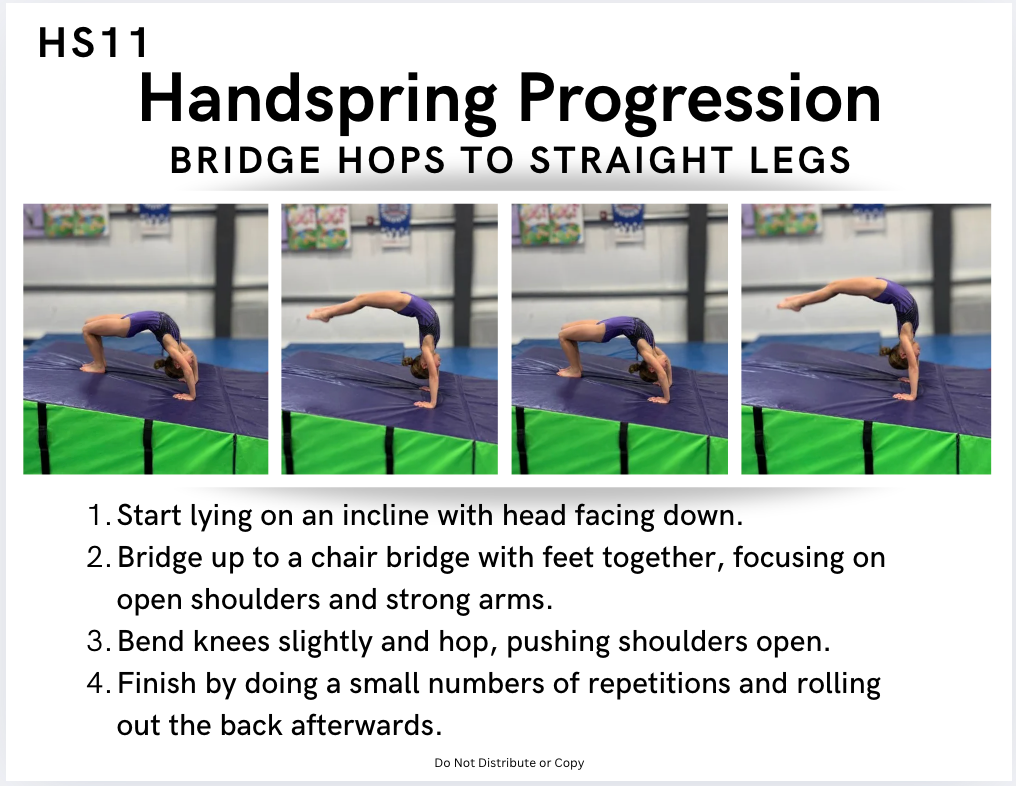 HS11

Handspring Progression

BRIDGE HOPS TO STRAIGHT LEGS

1. Start lying on an incline with head facing down.
2. Bridge up to a chair bridge with feet together, focusing on open shoulders and strong arms.
3. Bend knees slightly and hop, pushing shoulders open.
4. Finish by doing a small numbers of repetitions and rolling out the back afterwards.

Do Not Distribute or Copy